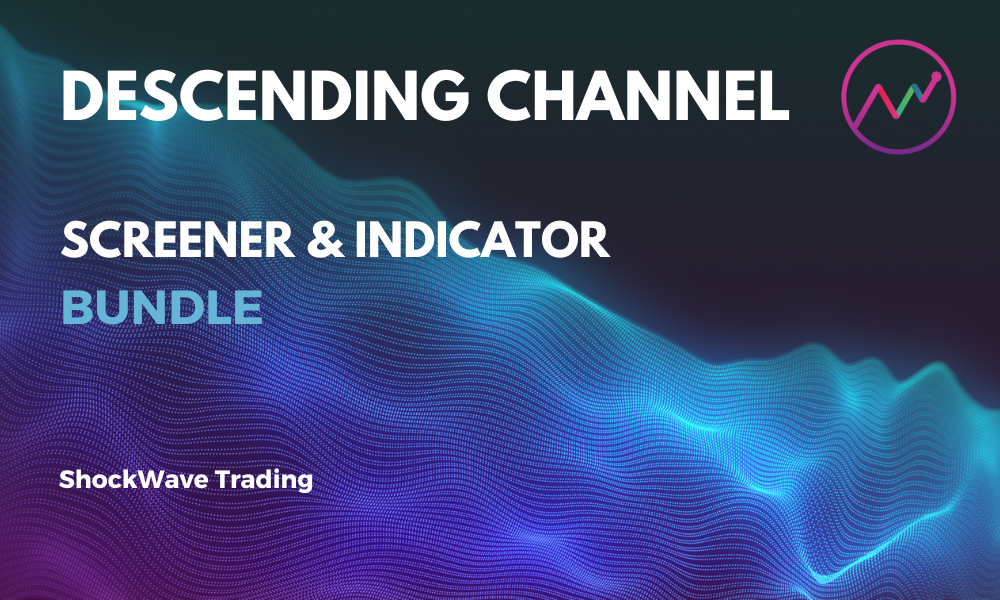 DESCENDING CHANNEL

SCREENER & INDICATOR
BUNDLE

ShockWave Trading